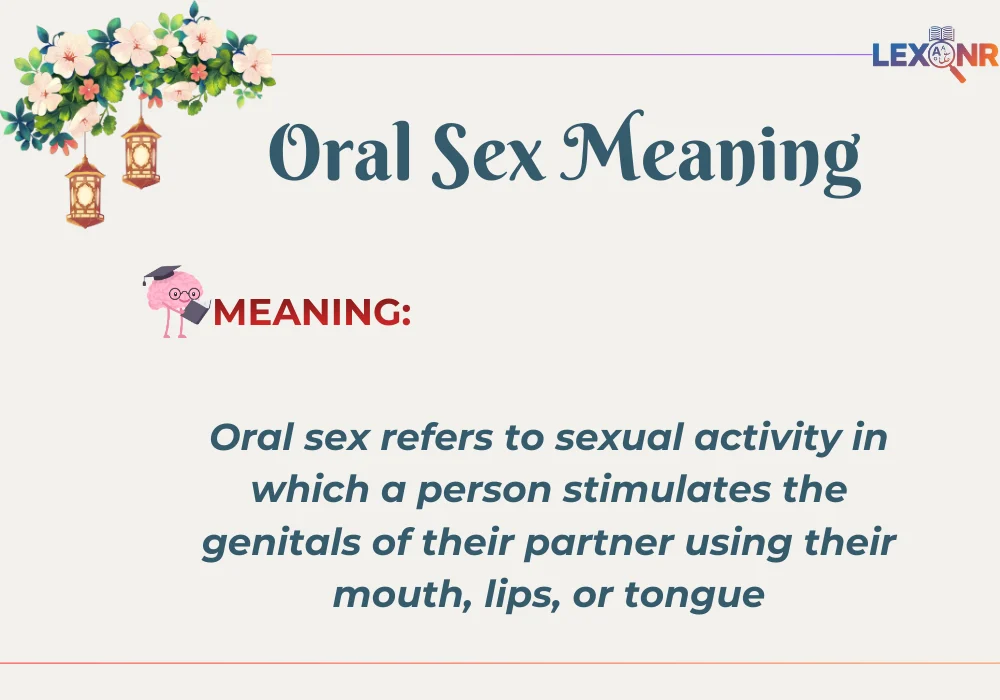 LEXONR

Oral Sex Meaning

MEANING:

Oral sex refers to sexual activity in which a person stimulates the genitals of their partner using their mouth, lips, or tongue